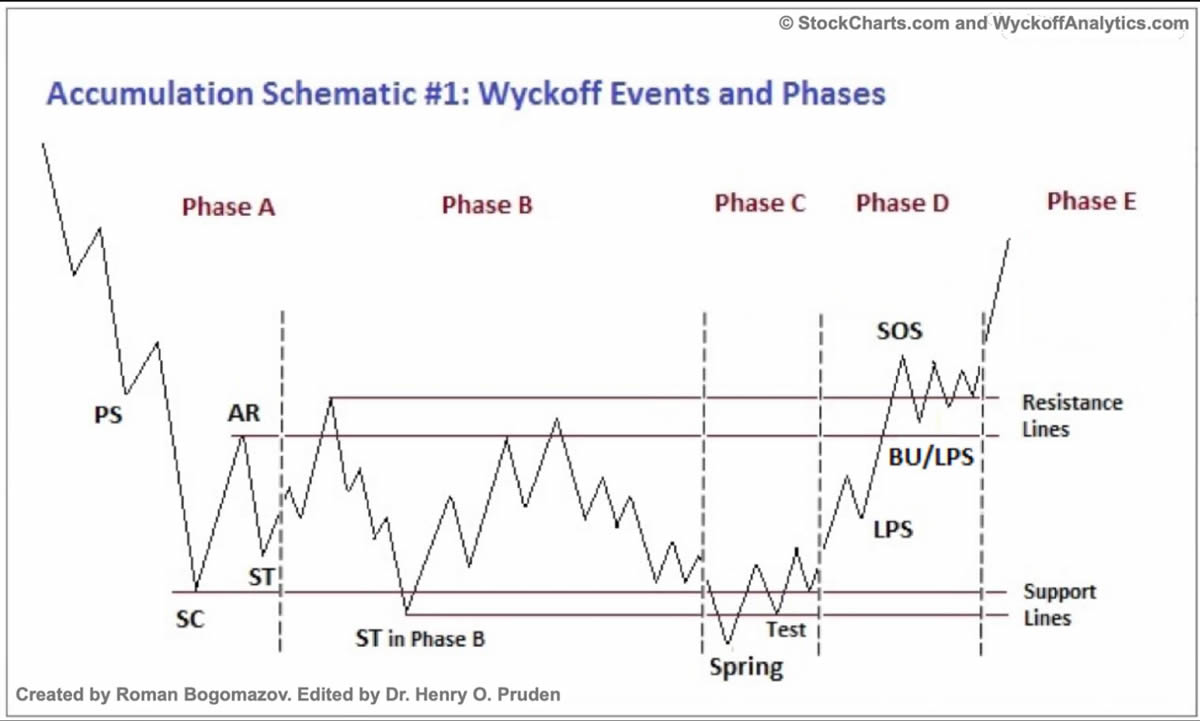 © StockCharts.com and WyckoffAnalytics.com

Accumulation Schematic #1: Wyckoff Events and Phases

Phase A

Phase B

Phase C

Phase D

Phase E

PS

AR

SOS

Resistance Lines

BU/LPS

LPS

ST

SC

ST in Phase B

Test

Spring

Support Lines

Created by Roman Bogomazov. Edited by Dr. Henry O. Pruden